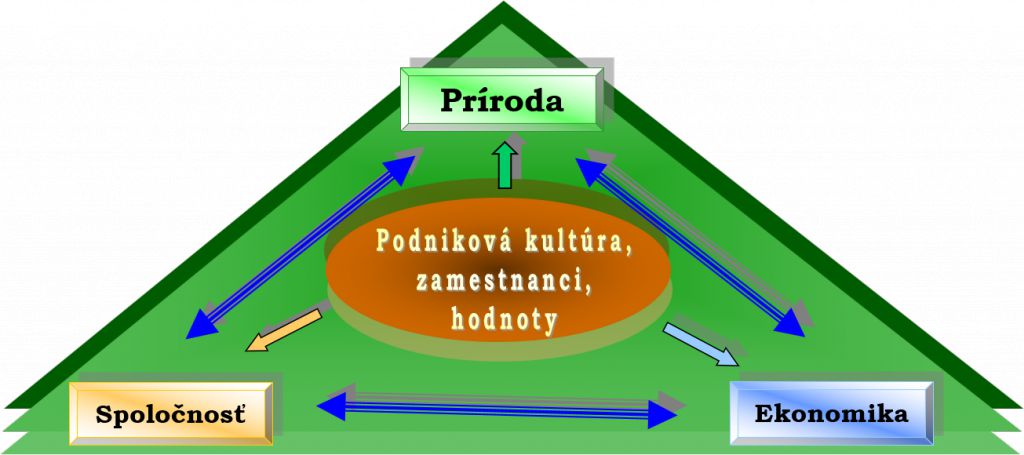 Príroda

Podniková kultúra, zamestnanci, hodnoty

Spoločnosť

Ekonomika